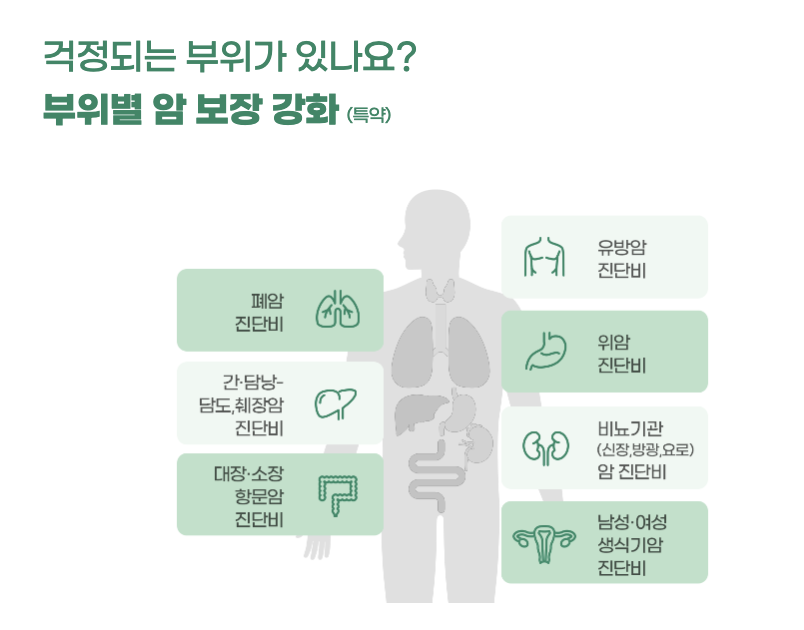 걱정되는 부위가 있나요?
부위별 암 보장 강화 (특약)

폐암
진단비

간·담낭-
담도,췌장암
진단비

대장·소장
항문암
진단비

유방암
진단비

위암
진단비

비뇨기관
(신장,방광,요로)
암 진단비

남성·여성
생식기암
진단비